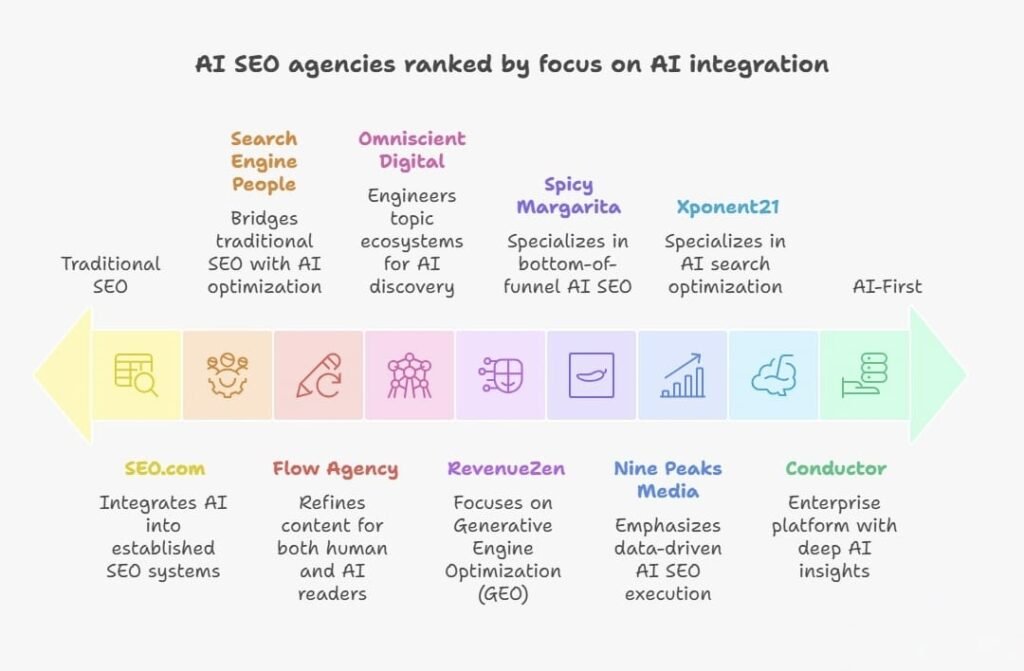 AI SEO agencies ranked by focus on AI integration

Traditional SEO

Search Engine People

Bridges traditional SEO with AI optimization

Omniscient Digital

Engineers topic ecosystems for AI discovery

Spicy Margarita

Specializes in bottom-of-funnel AI SEO

Xponent21

Specializes in AI search optimization

AI-First

SEO.com

Integrates AI into established SEO systems

Flow Agency

Refines content for both human and AI readers

RevenueZen

Focuses on Generative Engine Optimization (GEO)

Nine Peaks Media

Emphasizes data-driven AI SEO execution

Conductor

Enterprise platform with deep AI insights